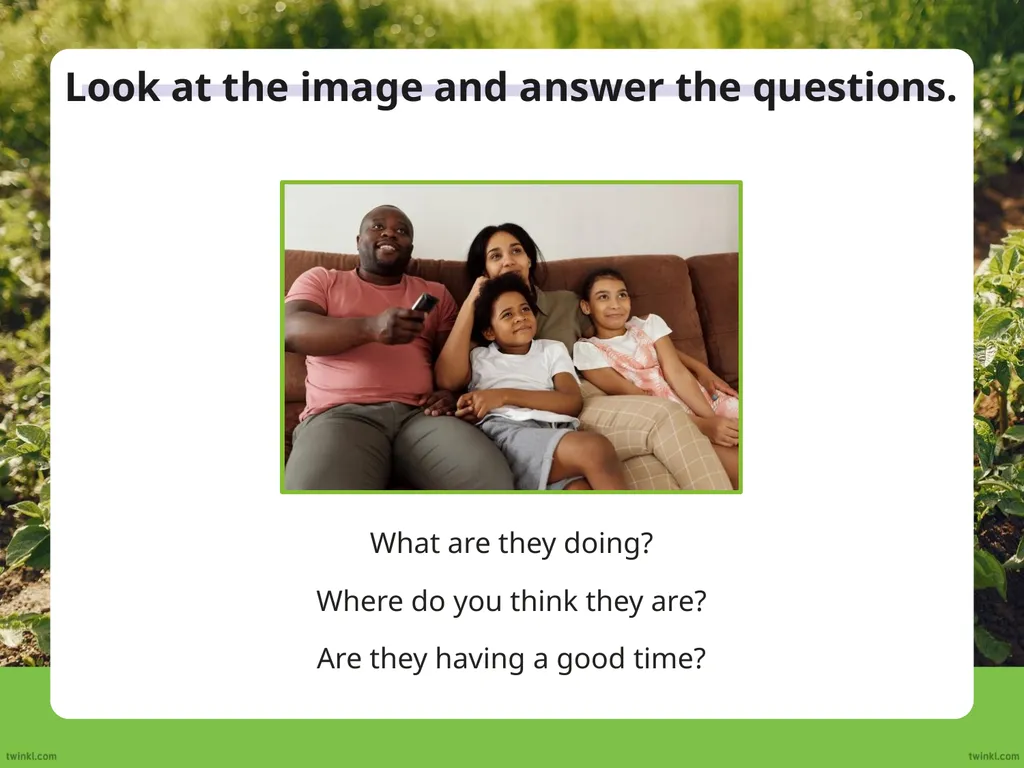 Look at the image and answer the questions.

What are they doing?

Where do you think they are?

Are they having a good time?

twinkl.com

twinkl.com